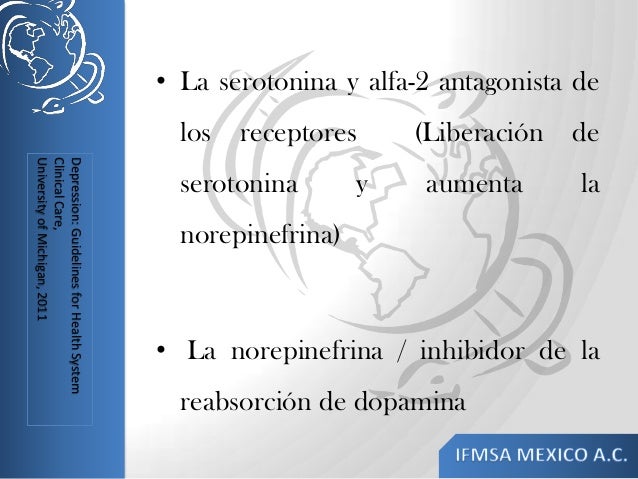 Depression: Guidelines for Health System Clinical Care, University of Michigan, 2011

• La serotonina y alfa-2 antagonista de los receptores (Liberación de serotonina y aumenta la norepinefrina)

• La norepinefrina / inhibidor de la reabsorción de dopamina

IFMSA MEXICO A.C.